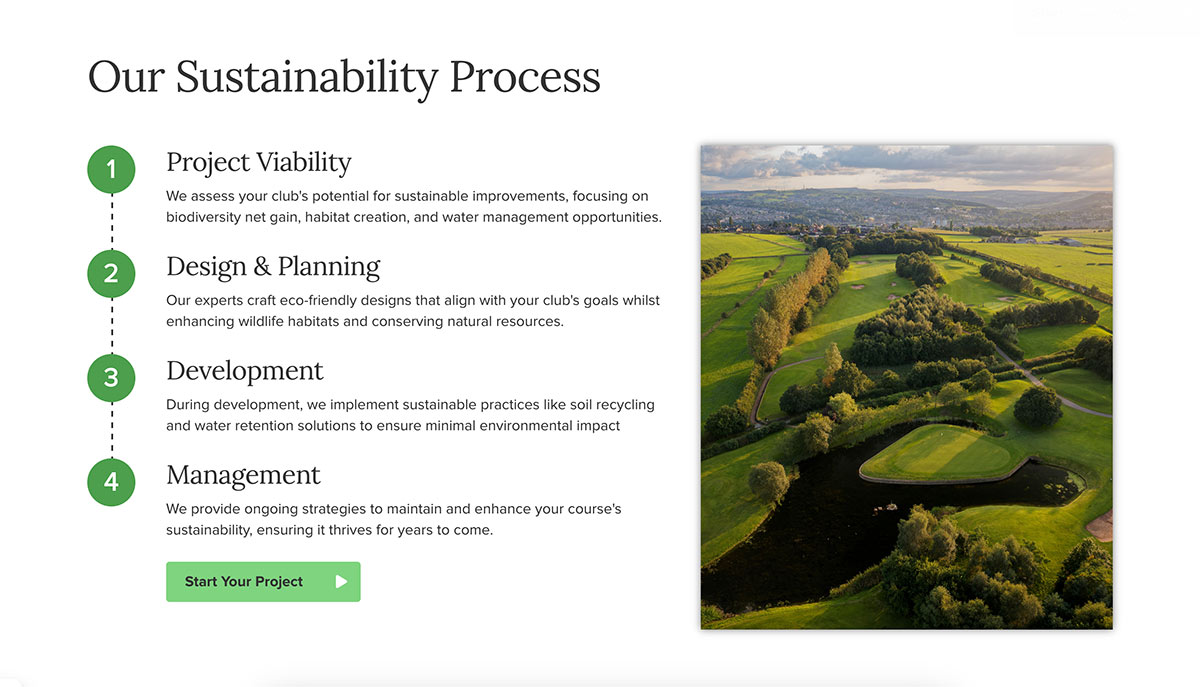 Our Sustainability Process

1

Project Viability

We assess your club's potential for sustainable improvements, focusing on biodiversity net gain, habitat creation, and water management opportunities.

2

Design & Planning

Our experts craft eco-friendly designs that align with your club's goals whilst enhancing wildlife habitats and conserving natural resources.

3

Development

During development, we implement sustainable practices like soil recycling and water retention solutions to ensure minimal environmental impact

4

Management

We provide ongoing strategies to maintain and enhance your course's sustainability, ensuring it thrives for years to come.

Start Your Project